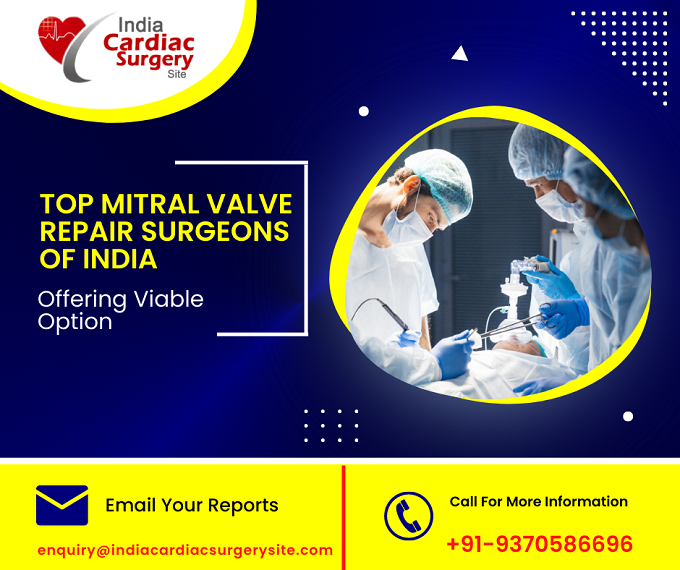 India Cardiac Surgery Site

TOP MITRAL VALVE REPAIR SURGEONS OF INDIA

Offering Viable Option

Email Your Reports

enquiry@indiacardiacsurgerysite.com

Call For More Information

+91-9370586696